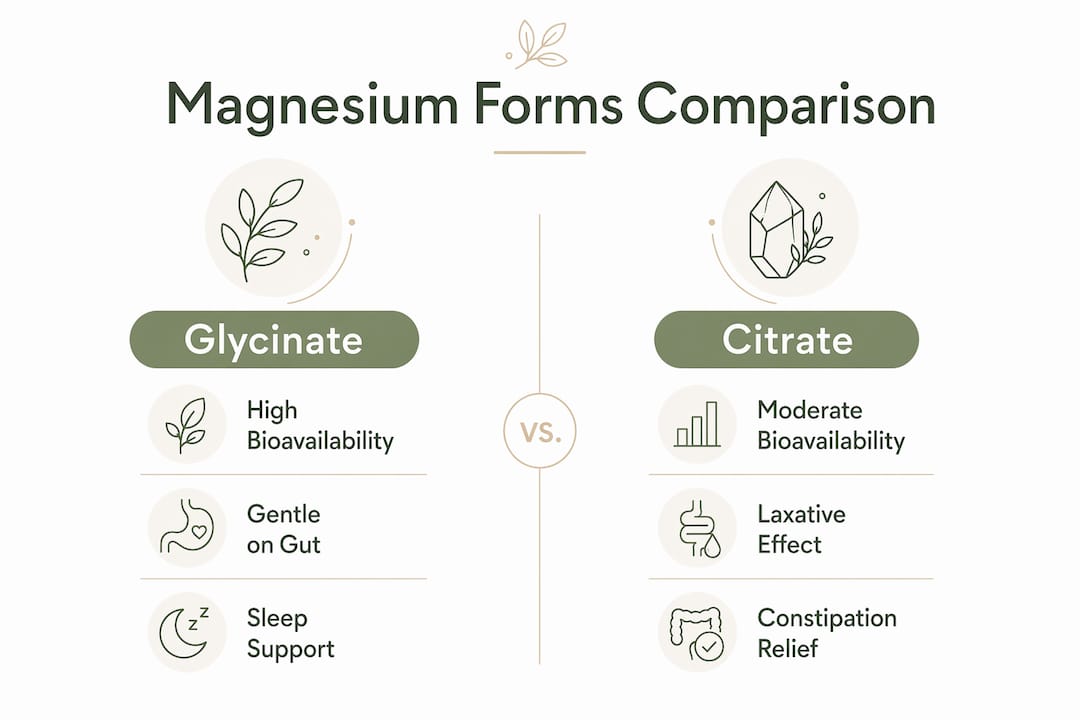 Magnesium Forms Comparison

Glycinate

High Bioavailability

Gentle on Gut

Sleep Support

VS.

Citrate

Moderate Bioavailability

Laxative Effect

Constipation Relief